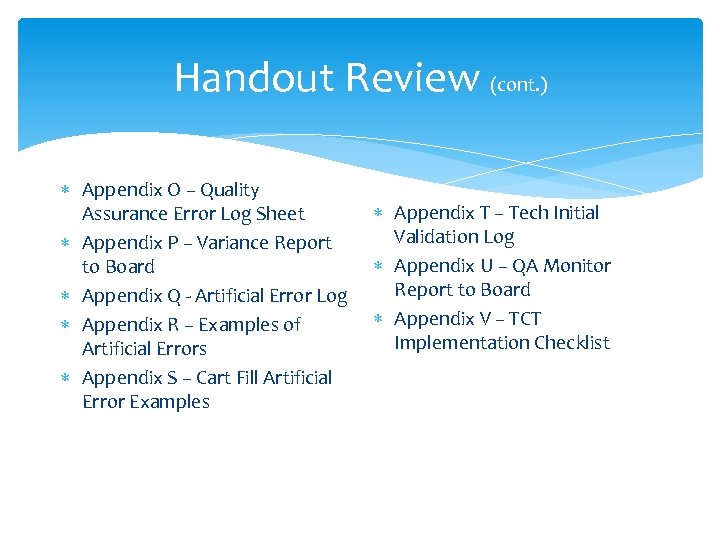 Handout Review (cont.)

∗ Appendix O – Quality Assurance Error Log Sheet
∗ Appendix P – Variance Report to Board
∗ Appendix Q - Artificial Error Log
∗ Appendix R – Examples of Artificial Errors
∗ Appendix S – Cart Fill Artificial Error Examples

∗ Appendix T – Tech Initial Validation Log
∗ Appendix U – QA Monitor Report to Board
∗ Appendix V – TCT Implementation Checklist